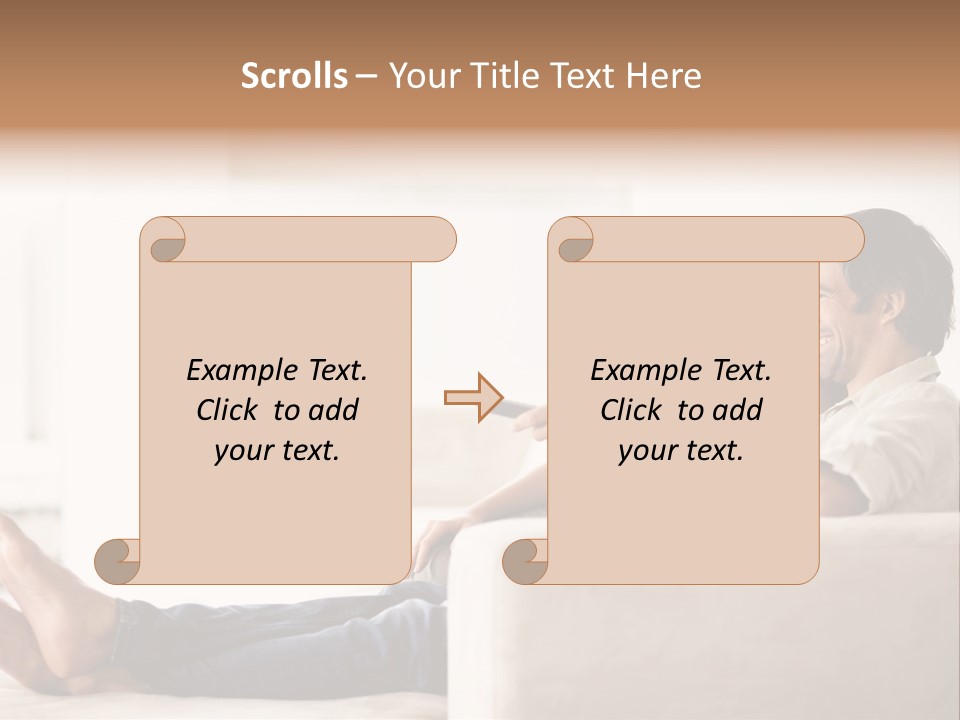 Scrolls – Your Title Text Here

Example Text.
Click to add
your text.

Example Text.
Click to add
your text.